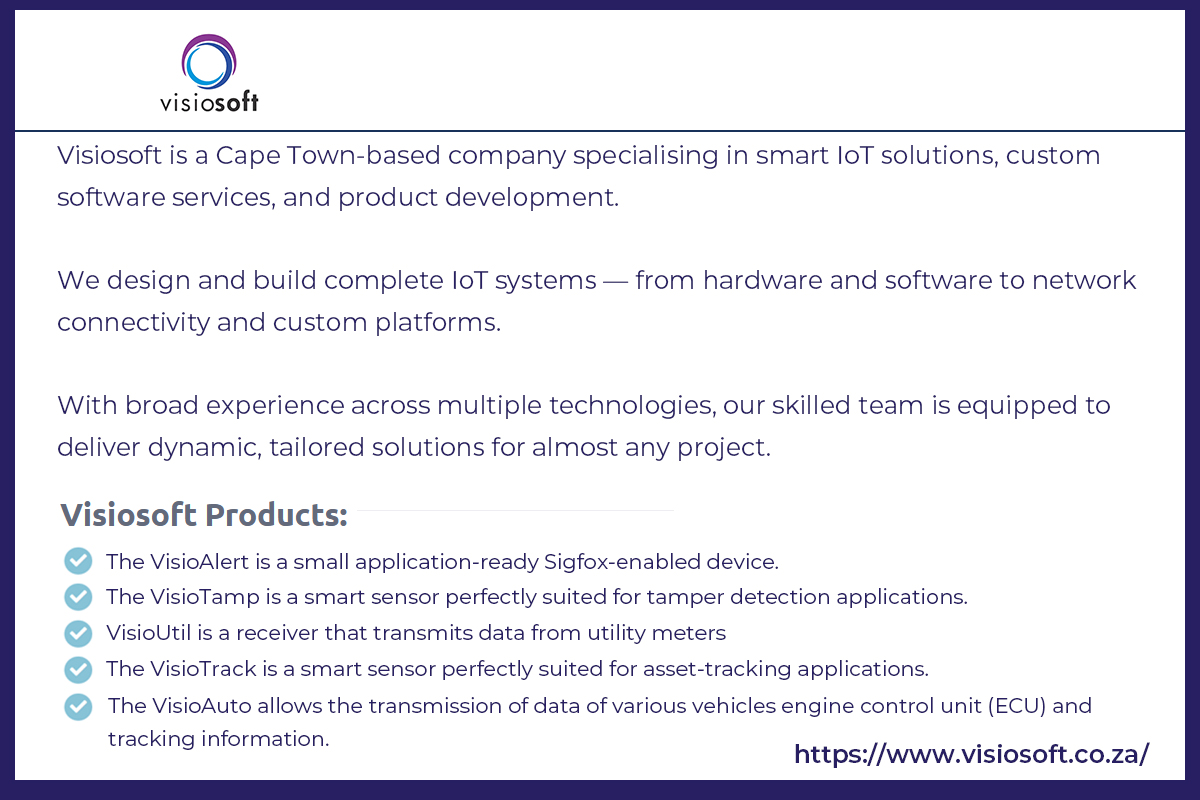 visiosoft

Visiosoft is a Cape Town-based company specialising in smart IoT solutions, custom software services, and product development.

We design and build complete IoT systems — from hardware and software to network connectivity and custom platforms.

With broad experience across multiple technologies, our skilled team is equipped to deliver dynamic, tailored solutions for almost any project.

Visiosoft Products:

The VisioAlert is a small application-ready Sigfox-enabled device.

The VisioTamp is a smart sensor perfectly suited for tamper detection applications.

VisioUtil is a receiver that transmits data from utility meters

The VisioTrack is a smart sensor perfectly suited for asset-tracking applications.

The VisioAuto allows the transmission of data of various vehicles engine control unit (ECU) and tracking information.

https://www.visiosoft.co.za/